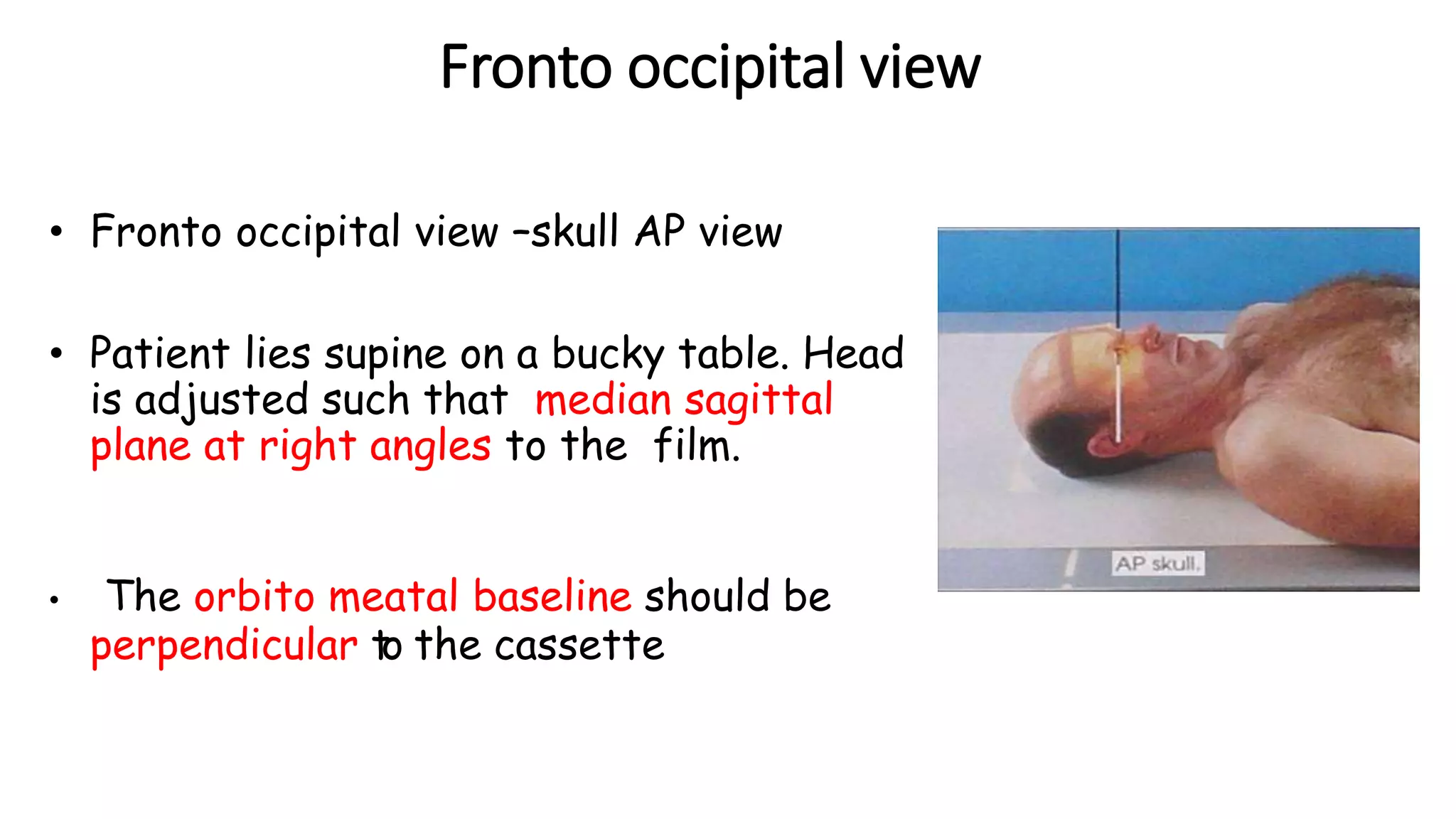 Fronto occipital view

• Fronto occipital view –skull AP view

• Patient lies supine on a bucky table. Head is adjusted such that median sagittal plane at right angles to the film.

• The orbito meatal baseline should be perpendicular to the cassette

AP skull.